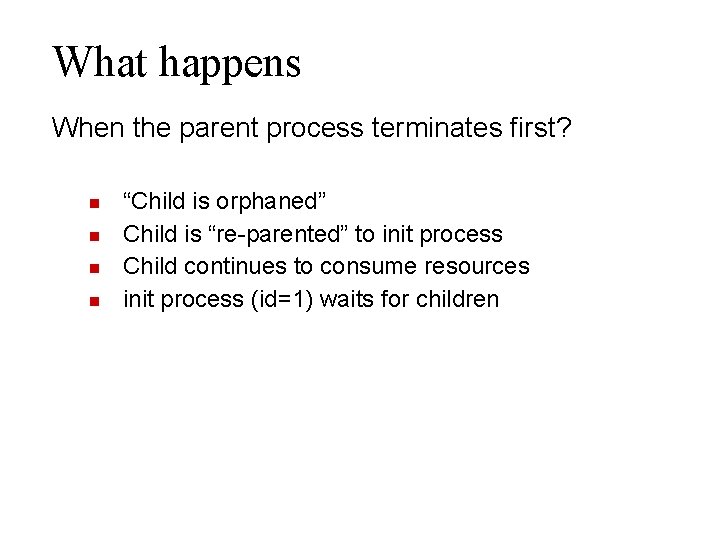 What happens

When the parent process terminates first?

- “Child is orphaned”
- Child is “re-parented” to init process
- Child continues to consume resources
- init process (id=1) waits for children